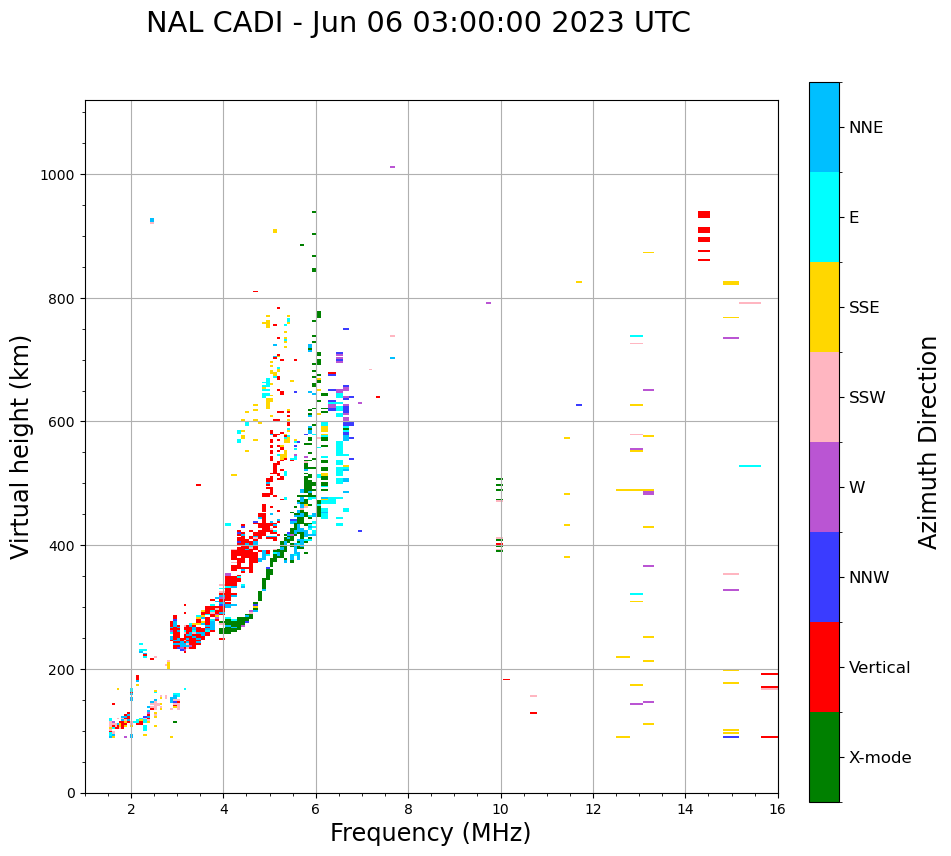 NAL CADI - Jun 06 03:00:00 2023 UTC

Virtual height (km)

1000
800
600
400
200
0

2
4
6
8
10
12
14
16

Frequency (MHz)

NNE
E
SSE
SSW
W
NNW
Vertical
X-mode

Azimuth Direction